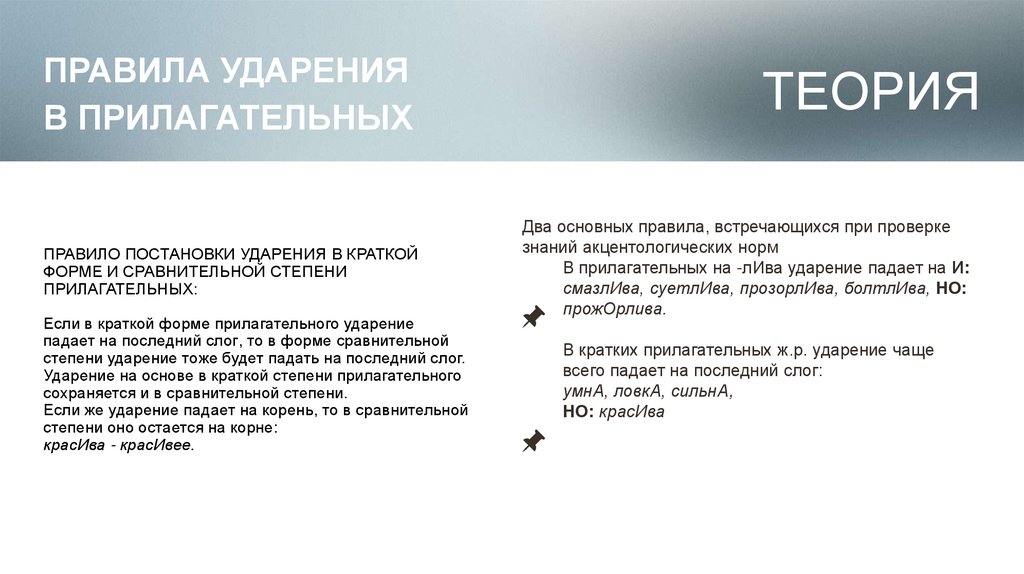 ПРАВИЛА УДАРЕНИЯ В ПРИЛАГАТЕЛЬНЫХ

ТЕОРИЯ

ПРАВИЛО ПОСТАНОВКИ УДАРЕНИЯ В КРАТКОЙ ФОРМЕ И СРАВНИТЕЛЬНОЙ СТЕПЕНИ ПРИЛАГАТЕЛЬНЫХ:

Если в краткой форме прилагательного ударение падает на последний слог, то в форме сравнительной степени ударение тоже будет падать на последний слог. Ударение на основе в краткой степени прилагательного сохраняется и в сравнительной степени.
Если же ударение падает на корень, то в сравнительной степени оно остается на корне:
красИва - красИвее.

Два основных правила, встречающихся при проверке знаний акцентологических норм

В прилагательных на -лИва ударение падает на И: смазлИва, суетлИва, прозорлИва, болтлИва, НО: прожОрлива.

В кратких прилагательных ж.р. ударение чаще всего падает на последний слог:
умнА, ловкА, сильнА,
НО: красИва